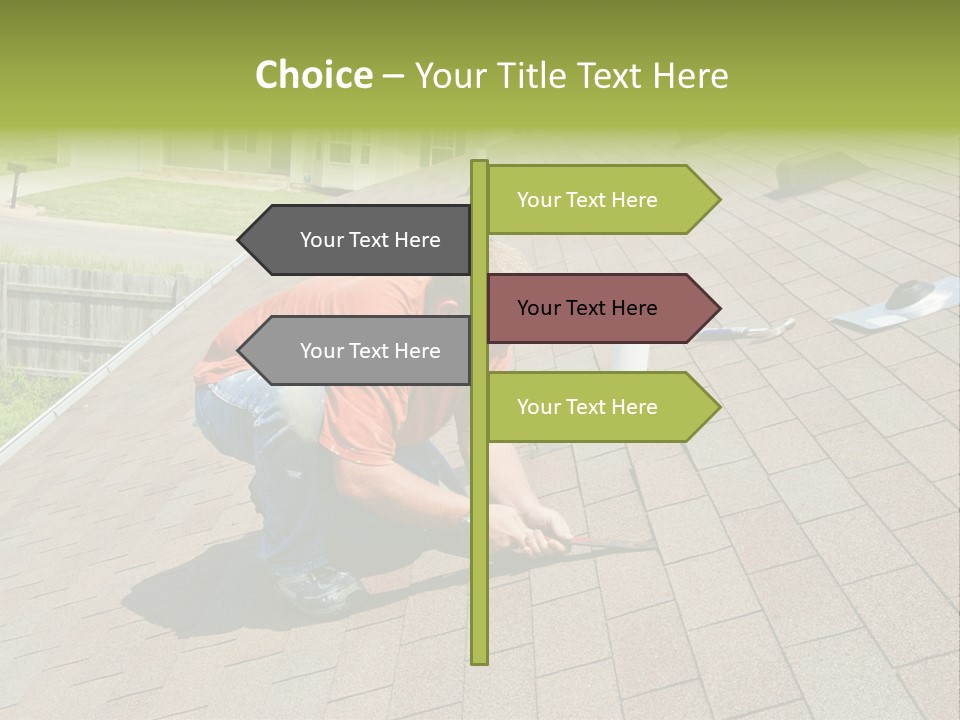 Choice – Your Title Text Here

Your Text Here

Your Text Here

Your Text Here

Your Text Here

Your Text Here